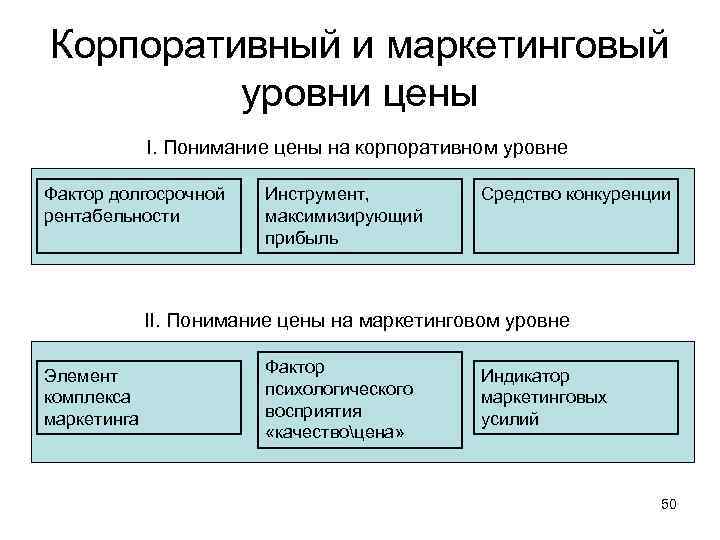 Корпоративный и маркетинговый уровни цены

I. Понимание цены на корпоративном уровне

Фактор долгосрочной рентабельности

Инструмент, максимизирующий прибыль

Средство конкуренции

II. Понимание цены на маркетинговом уровне

Элемент комплекса маркетинга

Фактор психологического восприятия «качество\цена»

Индикатор маркетинговых усилий

50